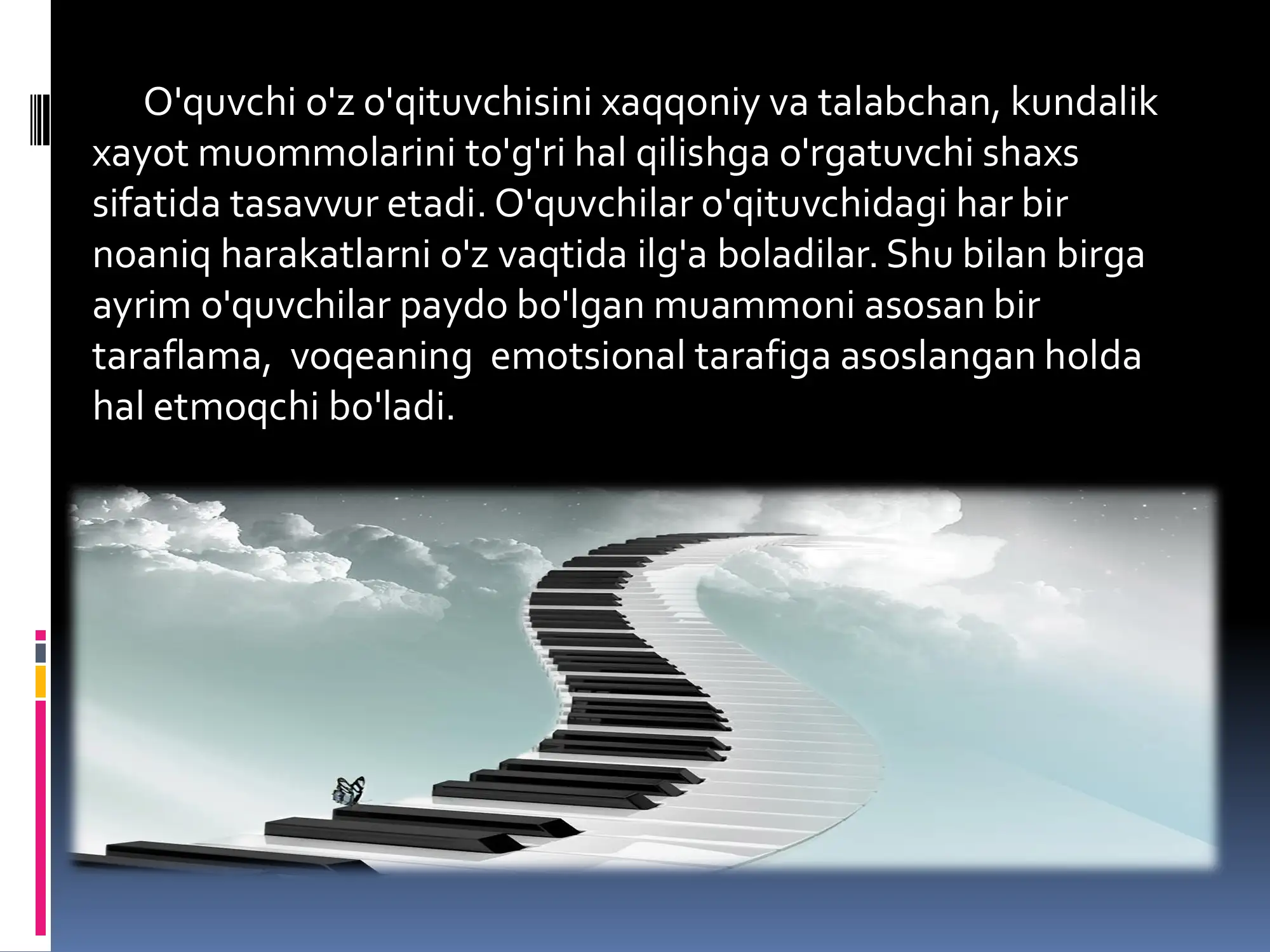 O'quvchi o'z o'qituvchisini xaqqoniy va talabchan, kundalik xayot muommolarini to'g'ri hal qilishga o'rgatuvchi shaxs sifatida tasavvur etadi. O'quvchilar o'qituvchidagi har bir noaniq harakatlarni o'z vaqtida ilg'a boladilar. Shu bilan birga ayrim o'quvchilar paydo bo'lgan muammoni asosan bir taraflama, voqeaning emotsional tarafiga asoslangan holda hal etmoqchi bo'ladi.